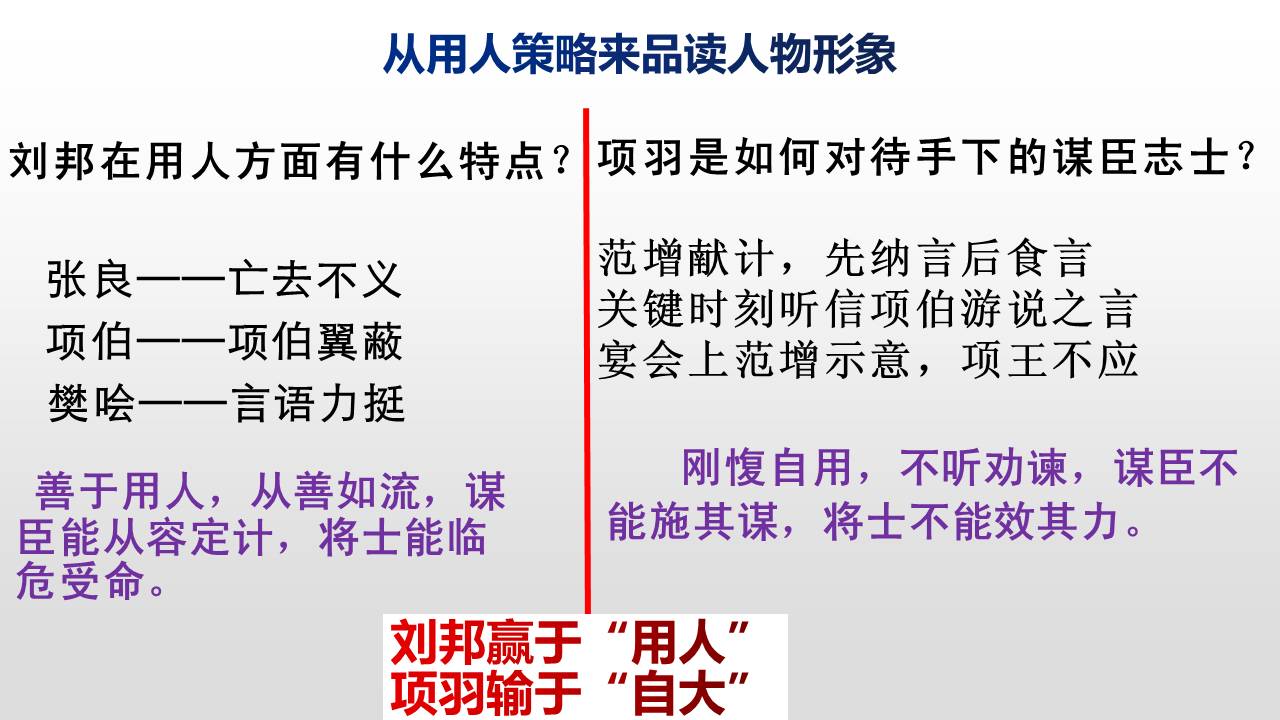 从用人策略来品读人物形象

刘邦在用人方面有什么特点？

张良——亡去不义
项伯——项伯翼蔽
樊哙——言语力挺

善于用人，从善如流，谋臣能从容定计，将士能临危受命。

项羽是如何对待手下的谋臣志士？

范增献计，先纳言后食言
关键时刻听信项伯游说之言
宴会上范增示意，项王不应

刚愎自用，不听劝谏，谋臣不能施其谋，将士不能效其力。

刘邦赢于“用人”
项羽输于“自大”